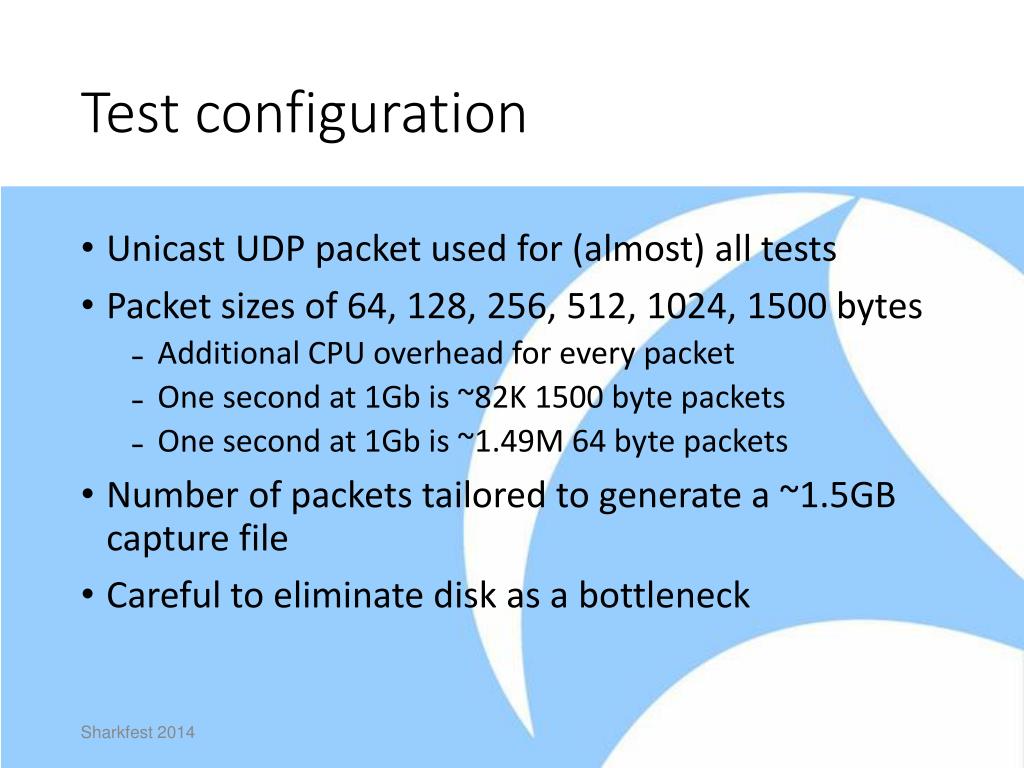 Test configuration

• Unicast UDP packet used for (almost) all tests
• Packet sizes of 64, 128, 256, 512, 1024, 1500 bytes
– Additional CPU overhead for every packet
– One second at 1Gb is ~82K 1500 byte packets
– One second at 1Gb is ~1.49M 64 byte packets
• Number of packets tailored to generate a ~1.5GB capture file
• Careful to eliminate disk as a bottleneck

Sharkfest 2014